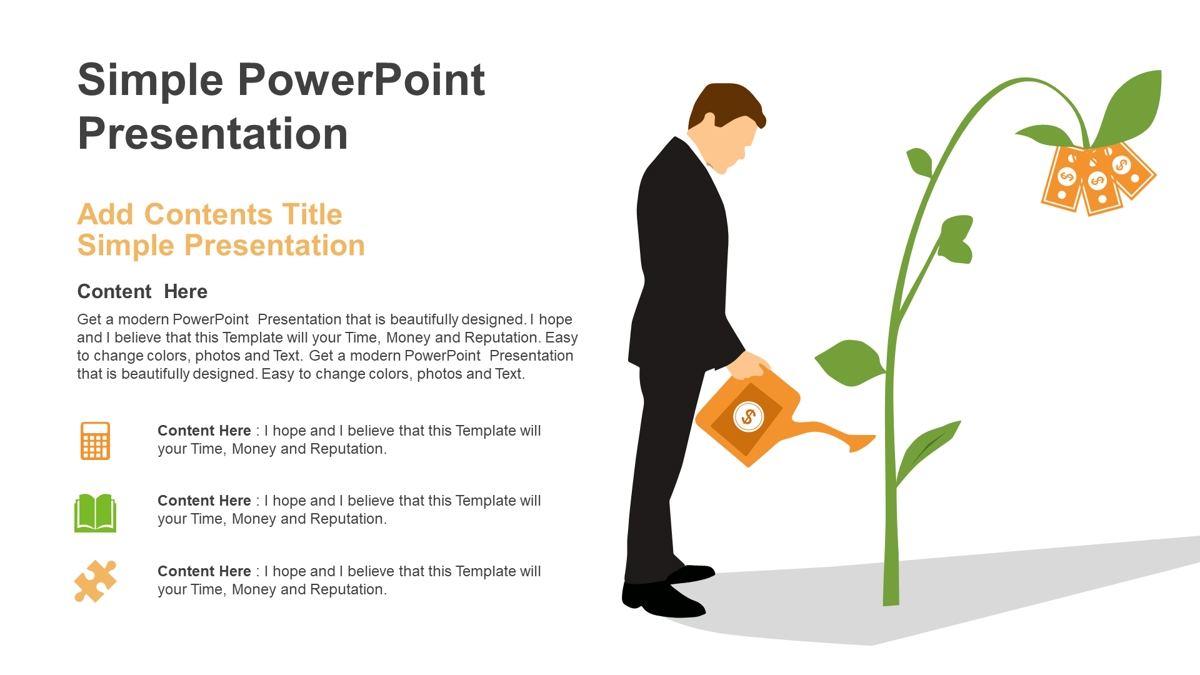 Simple PowerPoint Presentation

Add Contents Title Simple Presentation

Content Here

Get a modern PowerPoint Presentation that is beautifully designed. I hope and I believe that this Template will your Time, Money and Reputation. Easy to change colors, photos and Text. Get a modern PowerPoint Presentation that is beautifully designed. Easy to change colors, photos and Text.

Content Here : I hope and I believe that this Template will your Time, Money and Reputation.

Content Here : I hope and I believe that this Template will your Time, Money and Reputation.

Content Here : I hope and I believe that this Template will your Time, Money and Reputation.

$

$ $ $